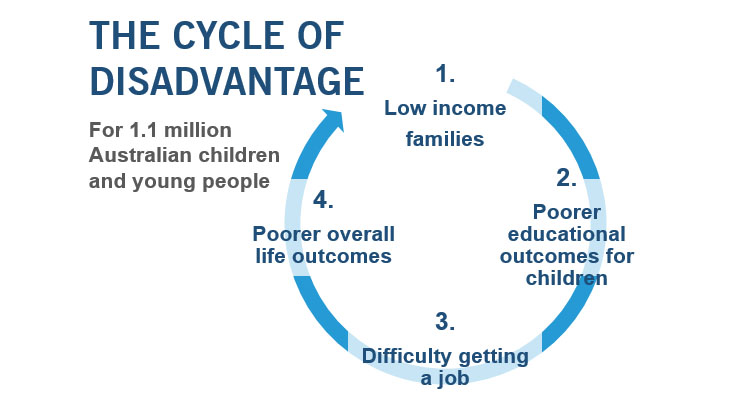 THE CYCLE OF DISADVANTAGE

For 1.1 million Australian children and young people

1.
Low income families

2.
Poorer educational outcomes for children

3.
Difficulty getting a job

4.
Poorer overall life outcomes